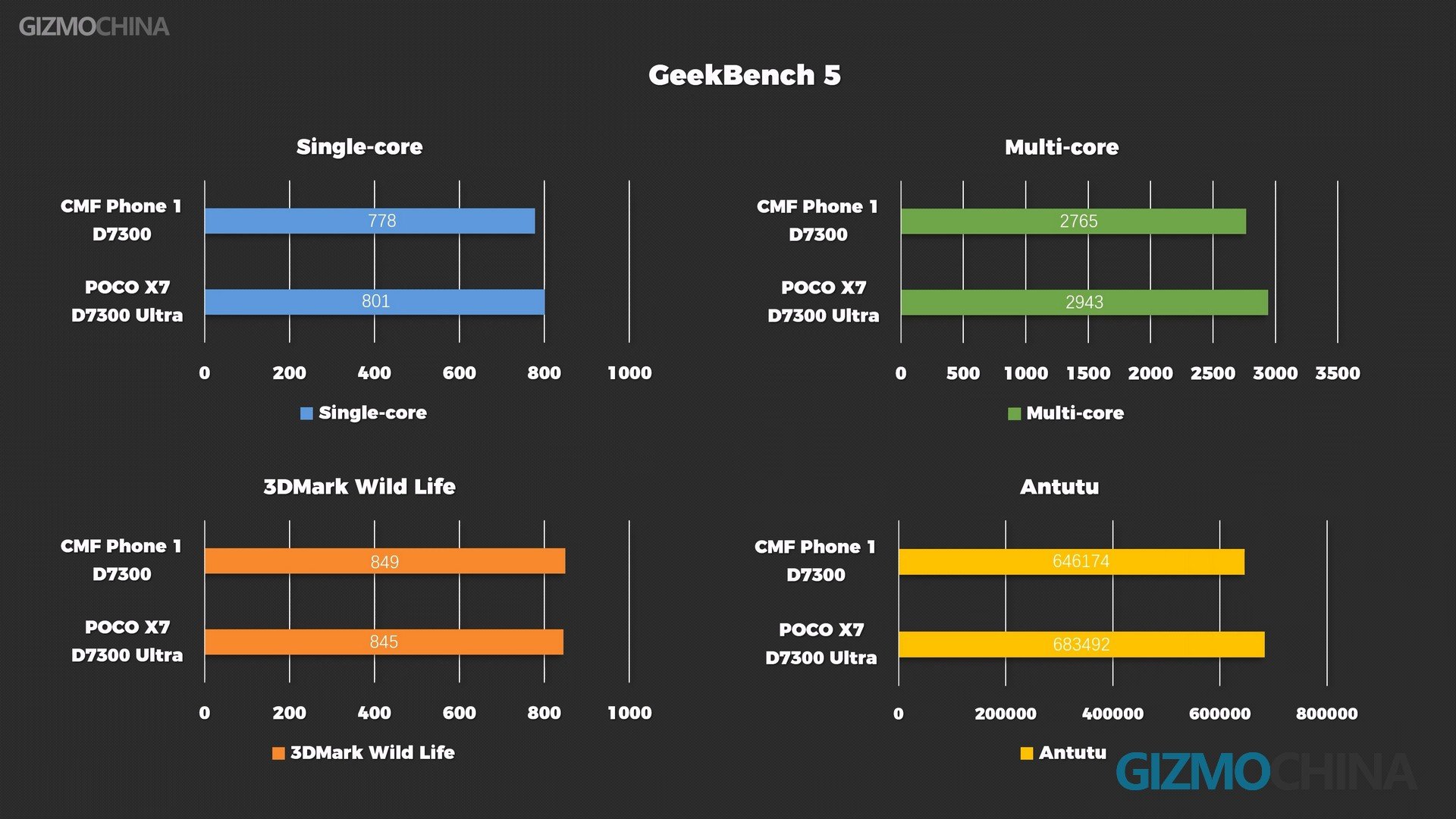 GIZMOCHINA

GeekBench 5

Single-core

CMF Phone 1 D7300

778

POCO X7 D7300 Ultra

801

0 200 400 600 800 1000

Single-core

Multi-core

CMF Phone 1 D7300

2765

POCO X7 D7300 Ultra

2943

0 500 1000 1500 2000 2500 3000 3500

Multi-core

3DMark Wild Life

CMF Phone 1 D7300

849

POCO X7 D7300 Ultra

845

0 200 400 600 800 1000

3DMark Wild Life

Antutu

CMF Phone 1 D7300

646174

POCO X7 D7300 Ultra

683492

0 200000 400000 600000 800000

Antutu

GIZMOCHINA